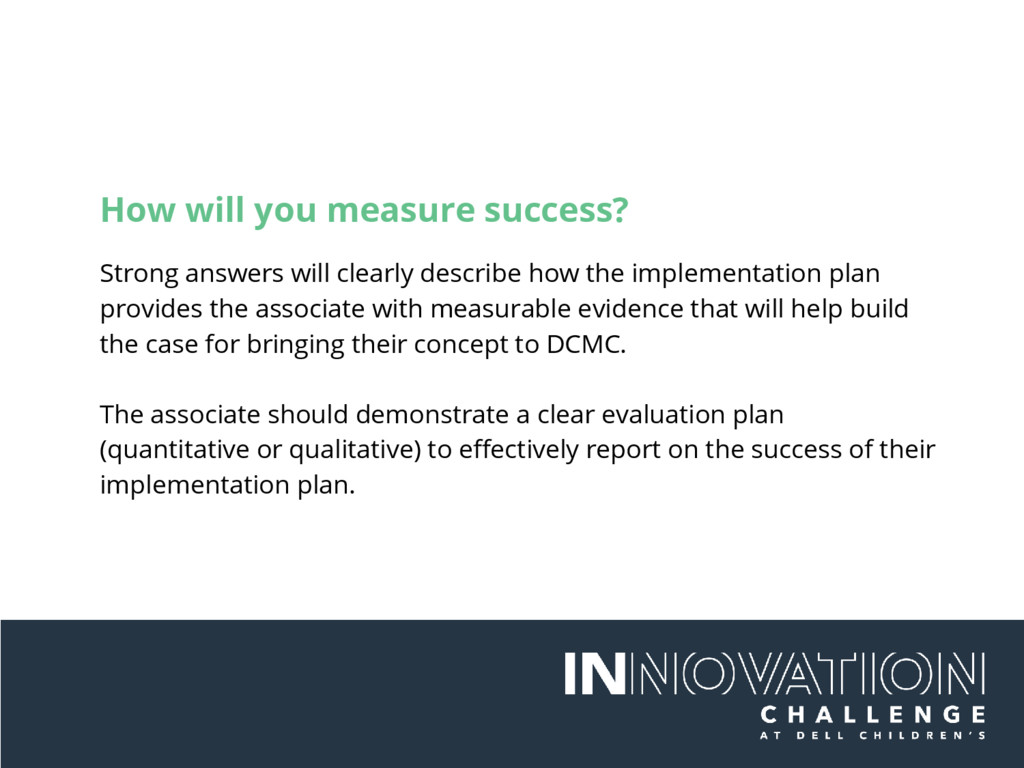 How will you measure success?

Strong answers will clearly describe how the implementation plan provides the associate with measurable evidence that will help build the case for bringing their concept to DCMC.

The associate should demonstrate a clear evaluation plan (quantitative or qualitative) to effectively report on the success of their implementation plan.

INNOVATION
CHALLENGE
AT DELL CHILDREN'S